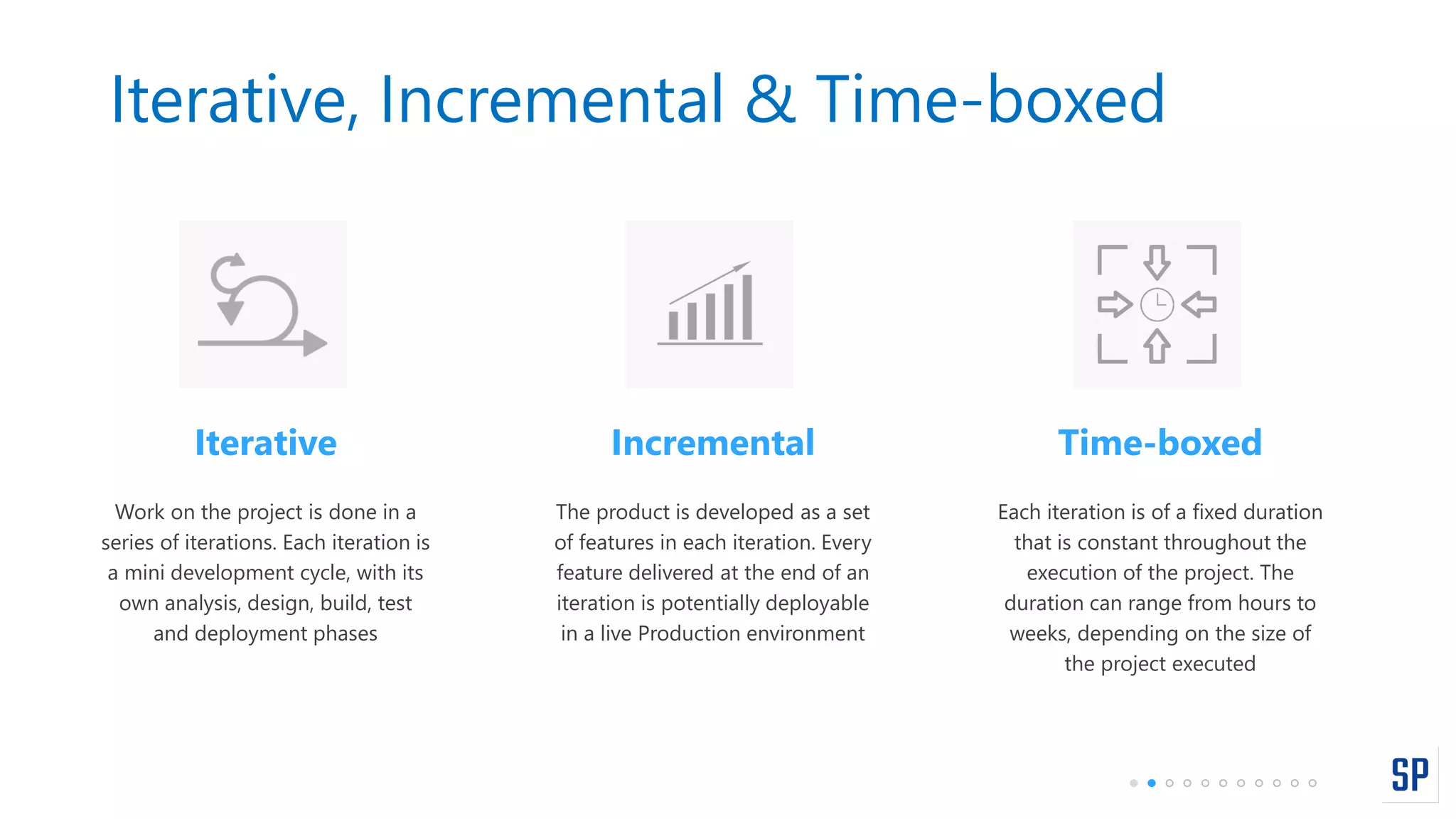 Iterative, Incremental & Time-boxed

Iterative

Work on the project is done in a series of iterations. Each iteration is a mini development cycle, with its own analysis, design, build, test and deployment phases

Incremental

The product is developed as a set of features in each iteration. Every feature delivered at the end of an iteration is potentially deployable in a live Production environment

Time-boxed

Each iteration is of a fixed duration that is constant throughout the execution of the project. The duration can range from hours to weeks, depending on the size of the project executed

SP